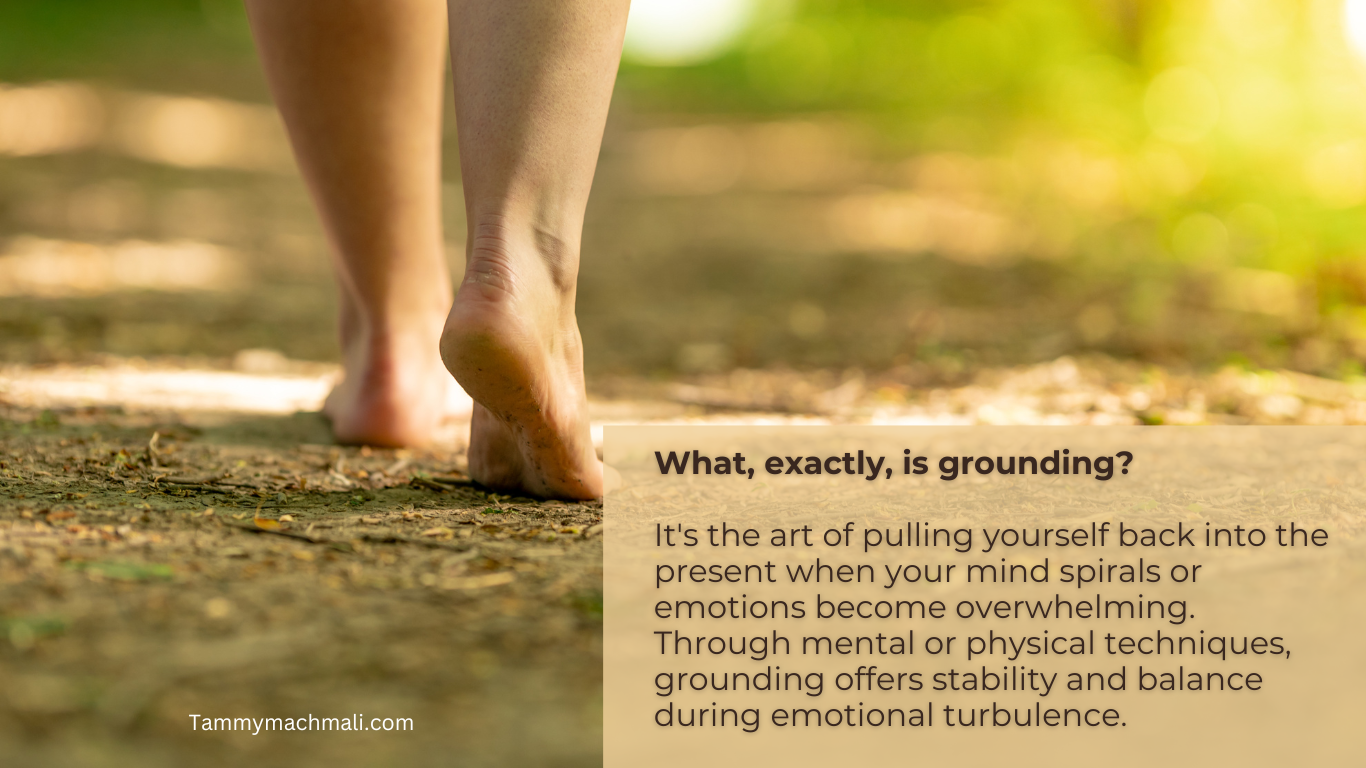 What, exactly, is grounding?

It's the art of pulling yourself back into the present when your mind spirals or emotions become overwhelming. Through mental or physical techniques, grounding offers stability and balance during emotional turbulence.

Tammymachmali.com